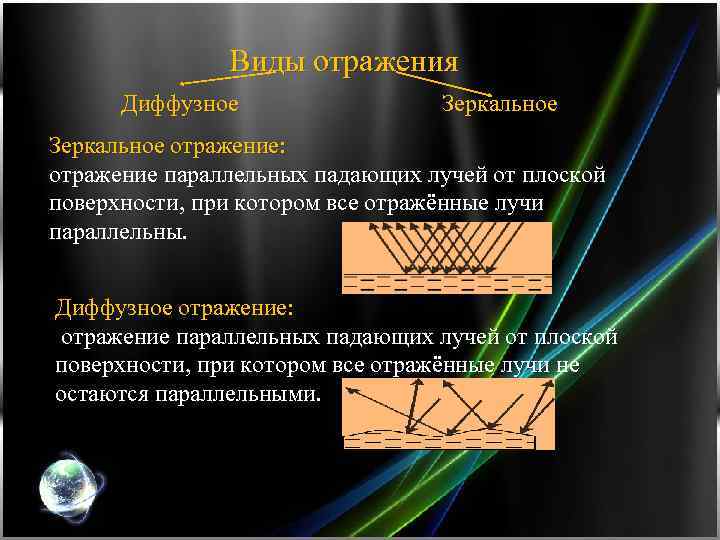 Виды отражения

Диффузное

Зеркальное

Зеркальное отражение:
отражение параллельных падающих лучей от плоской поверхности, при котором все отражённые лучи параллельны.

Диффузное отражение:
отражение параллельных падающих лучей от плоской поверхности, при котором все отражённые лучи не остаются параллельными.